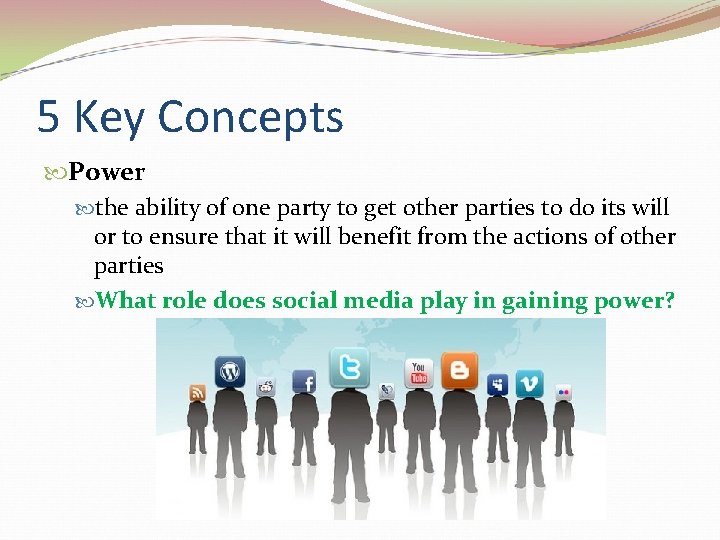 5 Key Concepts

Power

the ability of one party to get other parties to do its will or to ensure that it will benefit from the actions of other parties

What role does social media play in gaining power?

You Tube